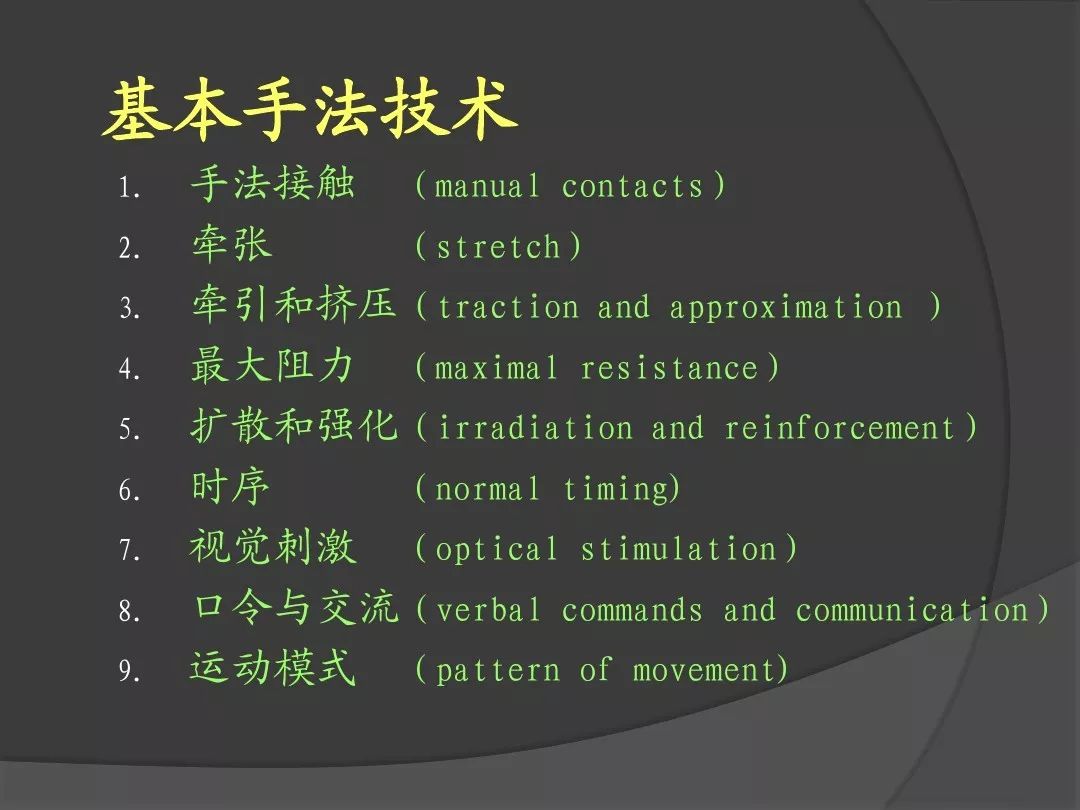 基本手法技术

1. 手法接触 （manual contacts）
2. 牵张 （stretch）
3. 牵引和挤压（traction and approximation ）
4. 最大阻力 （maximal resistance）
5. 扩散和强化（irradiation and reinforcement）
6. 时序 （normal timing)
7. 视觉刺激 （optical stimulation）
8. 口令与交流（verbal commands and communication）
9. 运动模式 （pattern of movement)